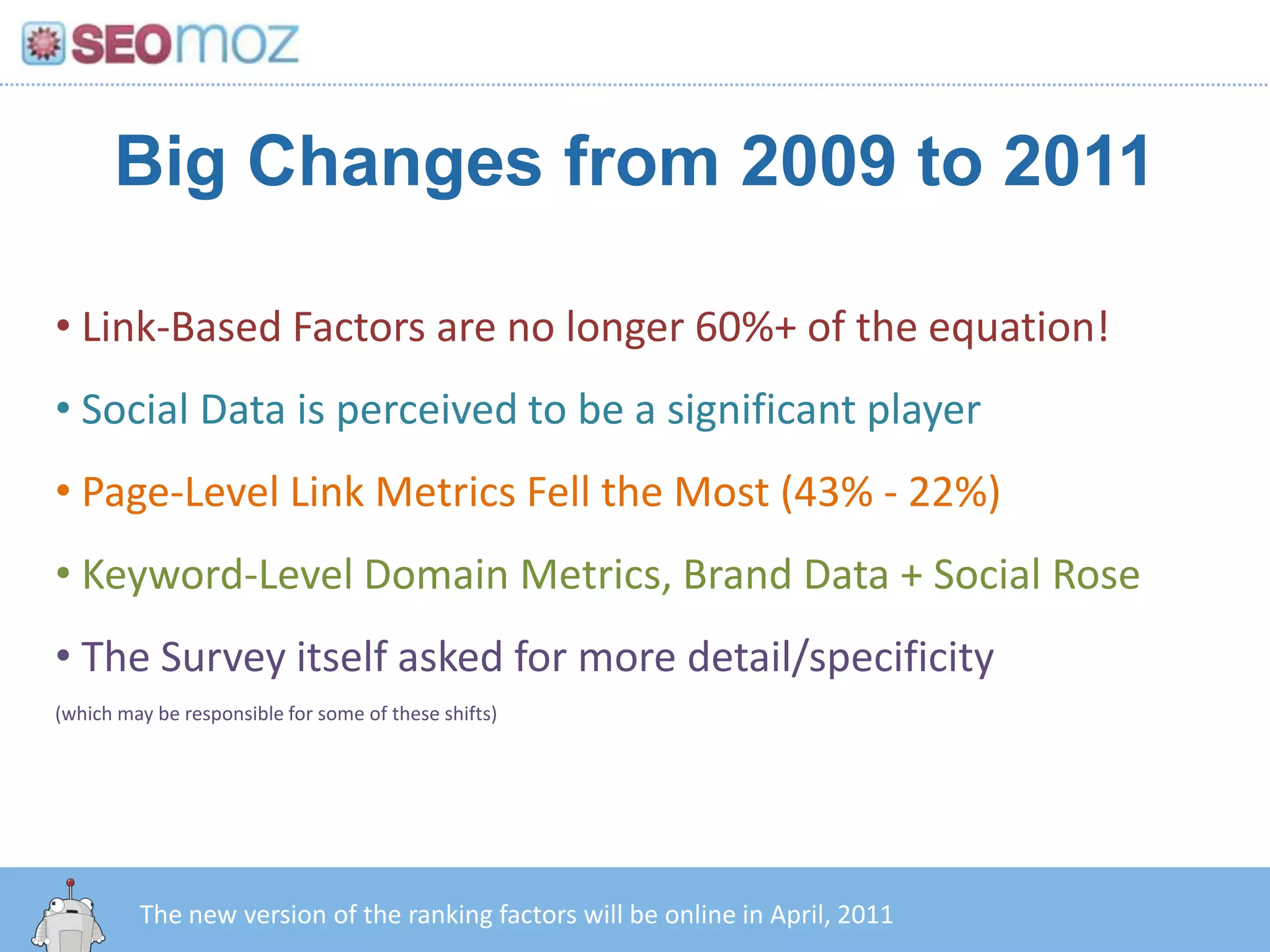 SEOmoz

Big Changes from 2009 to 2011

• Link-Based Factors are no longer 60%+ of the equation!

• Social Data is perceived to be a significant player

• Page-Level Link Metrics Fell the Most (43% - 22%)

• Keyword-Level Domain Metrics, Brand Data + Social Rose

• The Survey itself asked for more detail/specificity

(which may be responsible for some of these shifts)

The new version of the ranking factors will be online in April, 2011